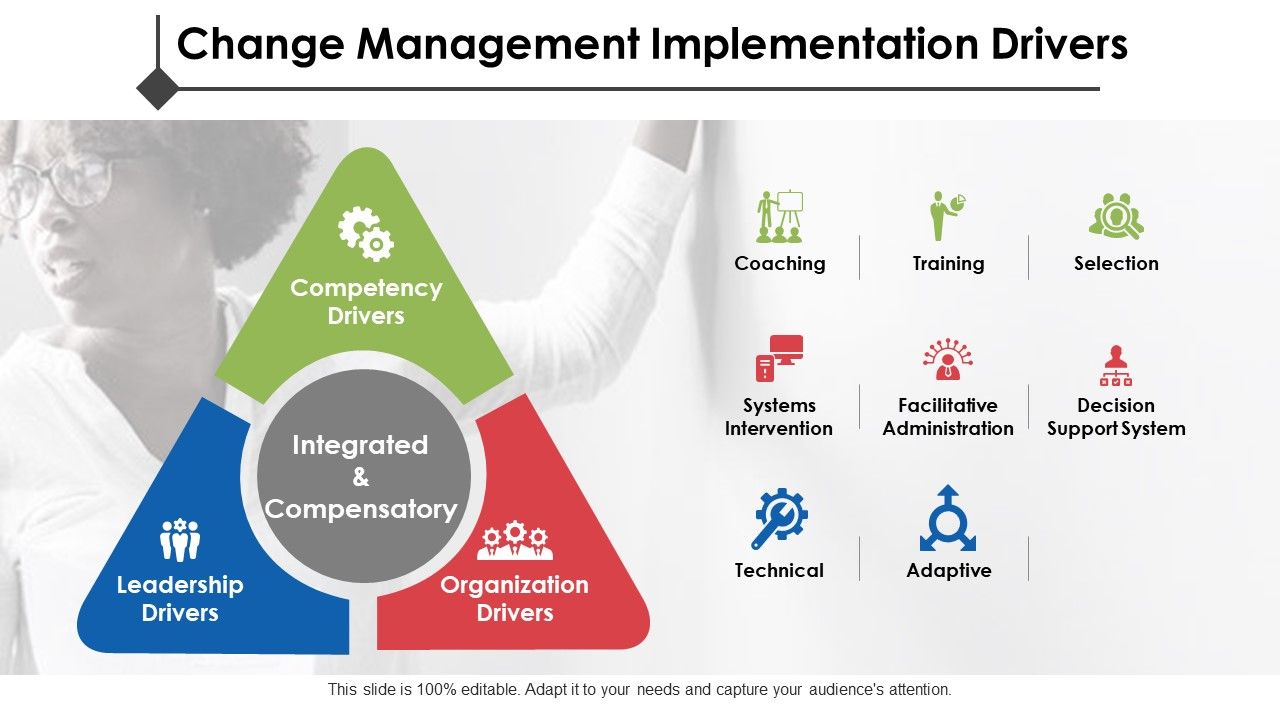 Change Management Implementation Drivers

Competency Drivers

Integrated & Compensatory

Leadership Drivers

Organization Drivers

Coaching

Training

Selection

Systems Intervention

Facilitative Administration

Decision Support System

Technical

Adaptive

This slide is 100% editable. Adapt it to your needs and capture your audience's attention.